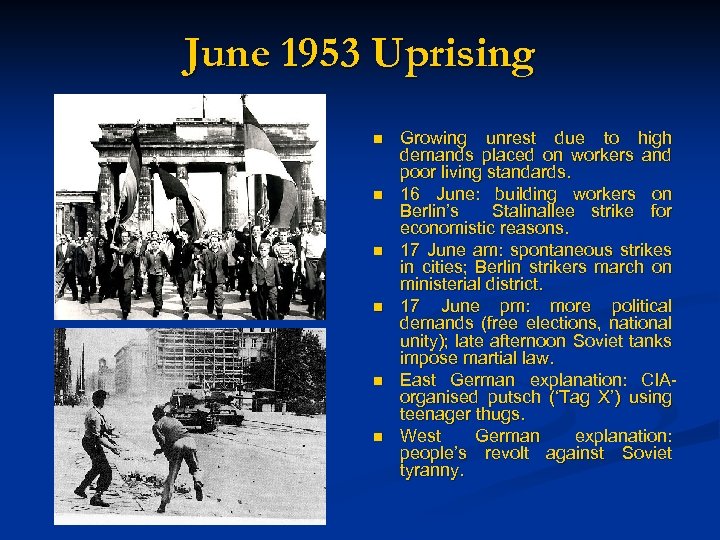 June 1953 Uprising

- Growing unrest due to high demands placed on workers and poor living standards.
- 16 June: building workers on Berlin's Stalinallee strike for economistic reasons.
- 17 June am: spontaneous strikes in cities; Berlin strikers march on ministerial district.
- 17 June pm: more political demands (free elections, national unity); late afternoon Soviet tanks impose martial law.
- East German explanation: CIA-organised putsch ('Tag X') using teenager thugs.
- West German explanation: people's revolt against Soviet tyranny.